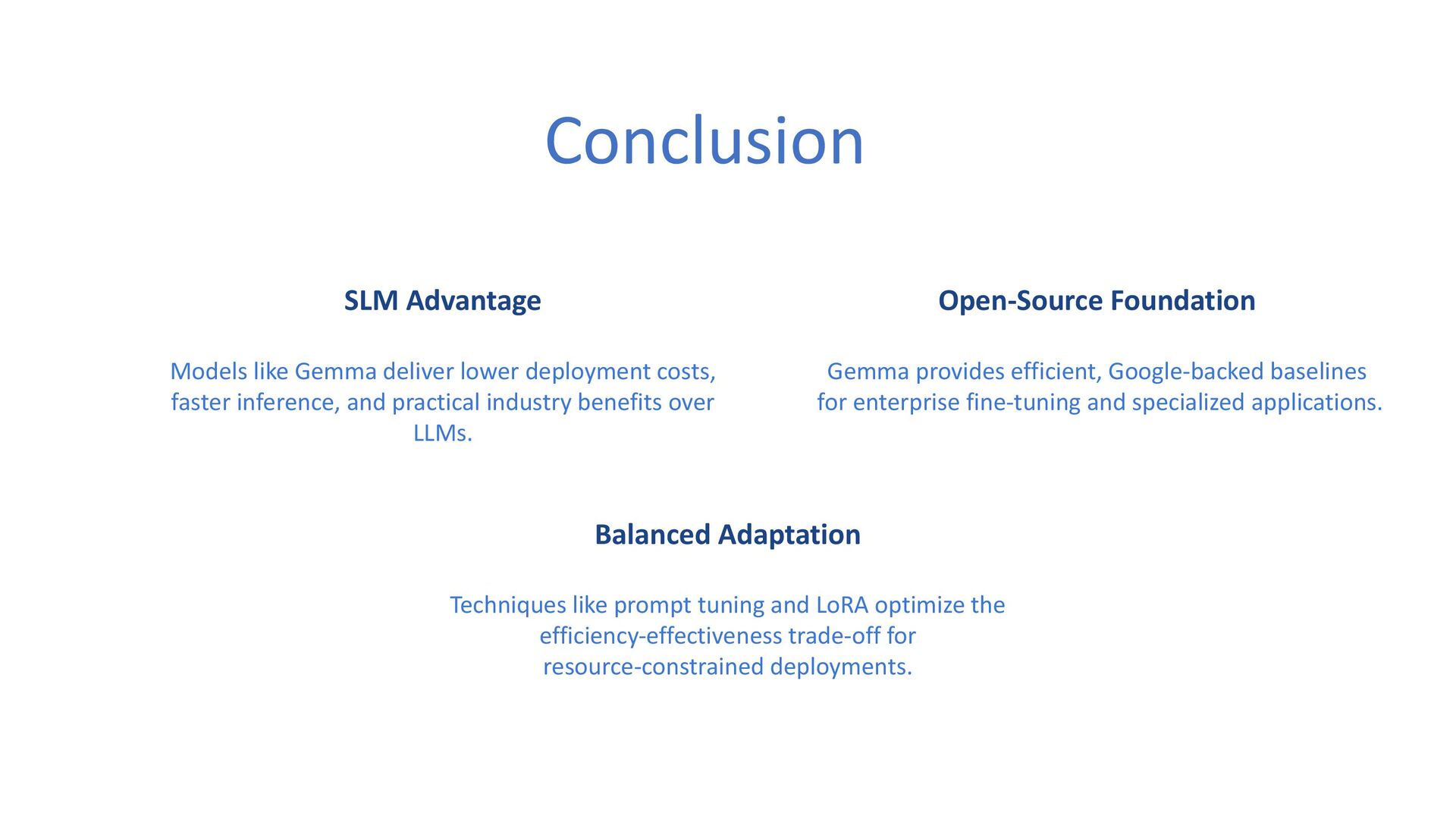 Conclusion

SLM Advantage

Models like Gemma deliver lower deployment costs, faster inference, and practical industry benefits over LLMs.

Open-Source Foundation

Gemma provides efficient, Google-backed baselines for enterprise fine-tuning and specialized applications.

Balanced Adaptation

Techniques like prompt tuning and LoRA optimize the efficiency-effectiveness trade-off for resource-constrained deployments.